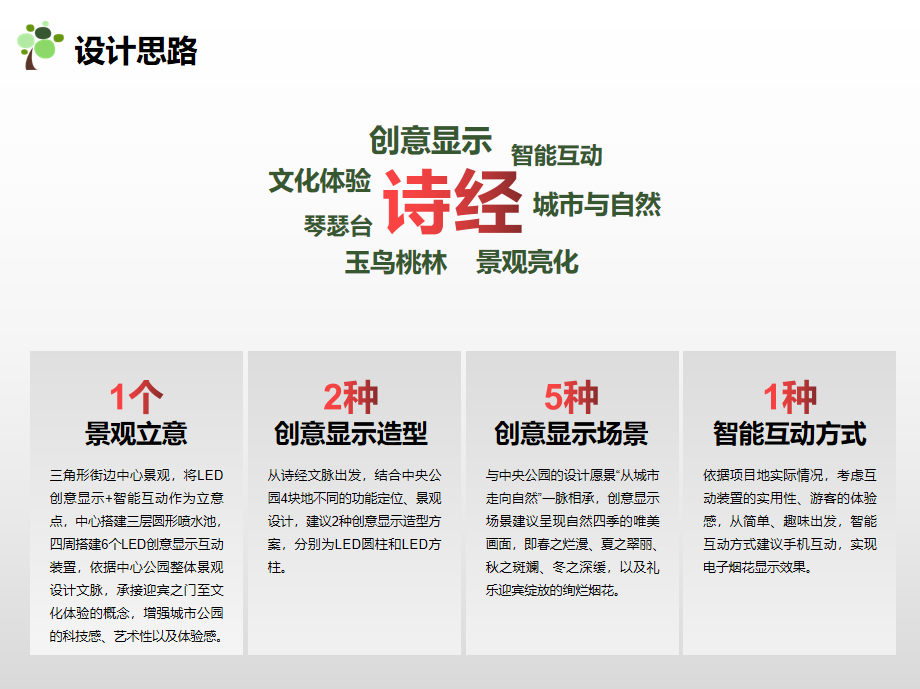 设计思路

创意显示
智能互动
文化体验
诗经
城市与自然
琴瑟台
玉鸟桃林
景观亮化

1个
景观立意

三角形街边中心景观，将LED创意显示+智能互动作为立意点，中心搭建三层圆形喷水池，四周搭建6个LED创意显示互动装置，依据中心公园整体景观设计文脉，承接迎宾之门至文化体验的概念，增强城市公园的科技感、艺术性以及体验感。

2种
创意显示造型

从诗经文脉出发，结合中央公园4块地不同的功能定位、景观设计，建议2种创意显示造型方案，分别为LED圆柱和LED方柱。

5种
创意显示场景

与中央公园的设计愿景“从城市走向自然”一脉相承，创意显示场景建议呈现自然四季的唯美画面，即春之烂漫、夏之翠丽、秋之斑斓、冬之深缓，以及礼乐迎宾绽放的绚烂烟花。

1种
智能互动方式

依据项目地实际情况，考虑互动装置的实用性、游客的体验感，从简单、趣味出发，智能互动方式建议手机互动，实现电子烟花显示效果。